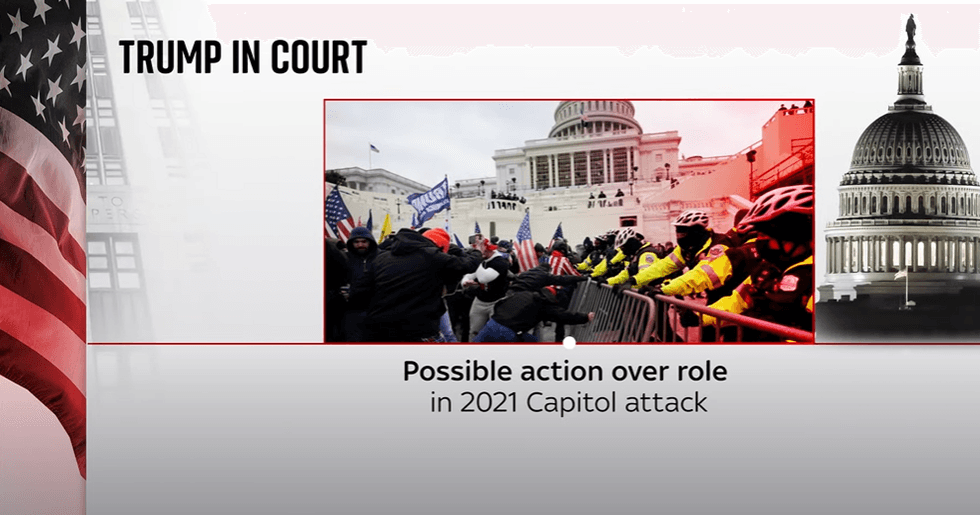 TRUMP IN COURT

Possible action over role
in 2021 Capitol attack